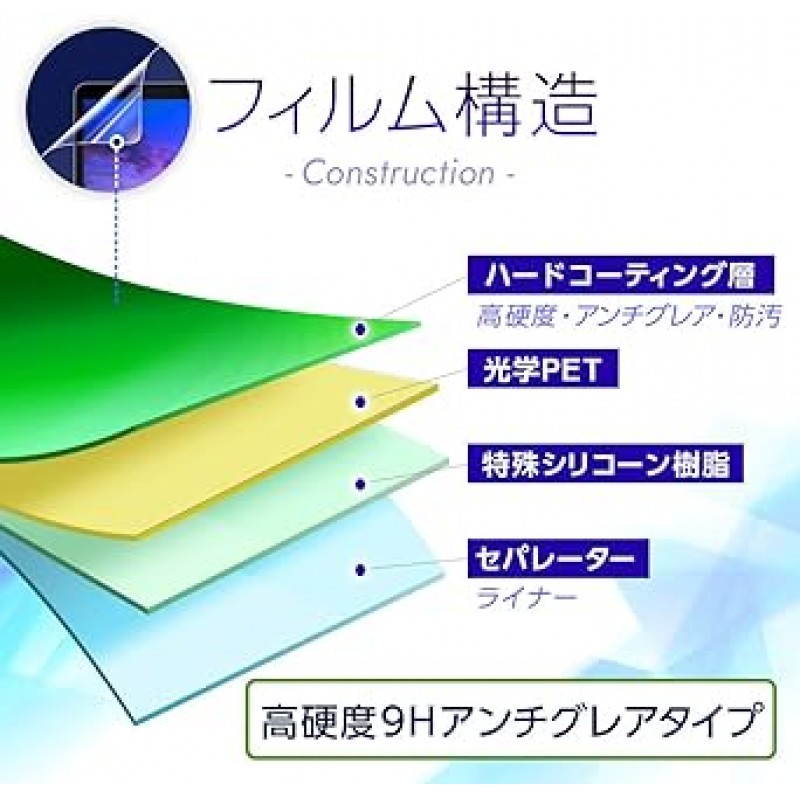 フィルム構造
- Construction -

ハードコーティング層
高硬度・アンチグレア・防汚

光学PET

特殊シリコーン樹脂

セパレーター
ライナー

高硬度9Hアンチグレアタイプ